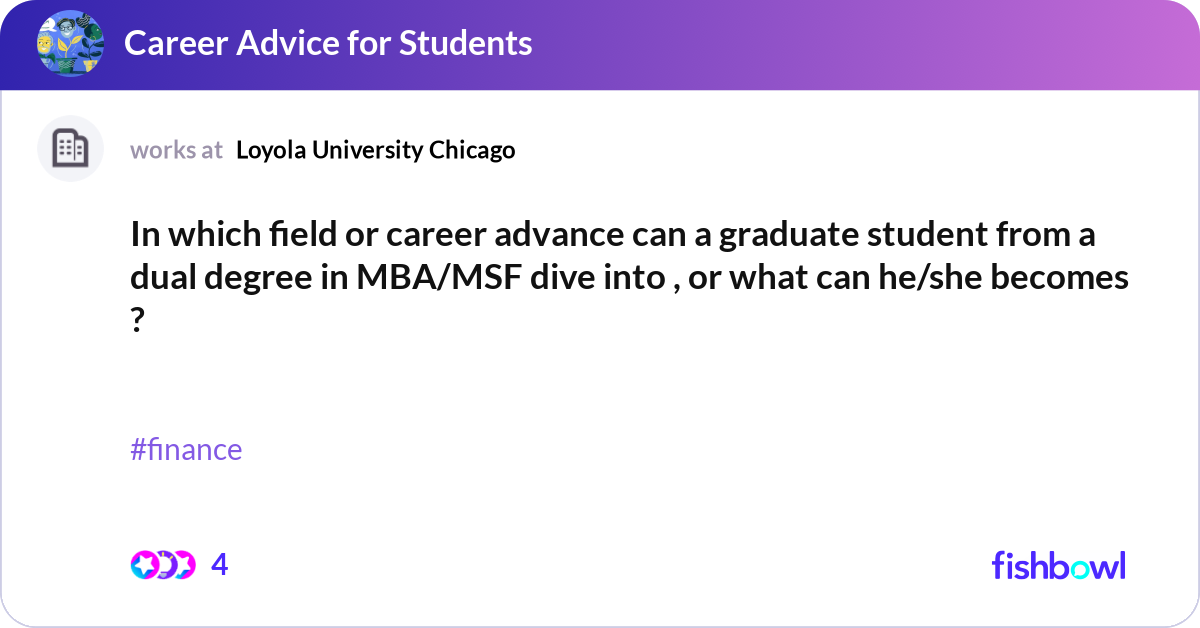 Career Advice for Students

works at Loyola University Chicago

In which field or career advance can a graduate student from a dual degree in MBA/MSF dive into , or what can he/she becomes ?

#finance

4

fishbowl